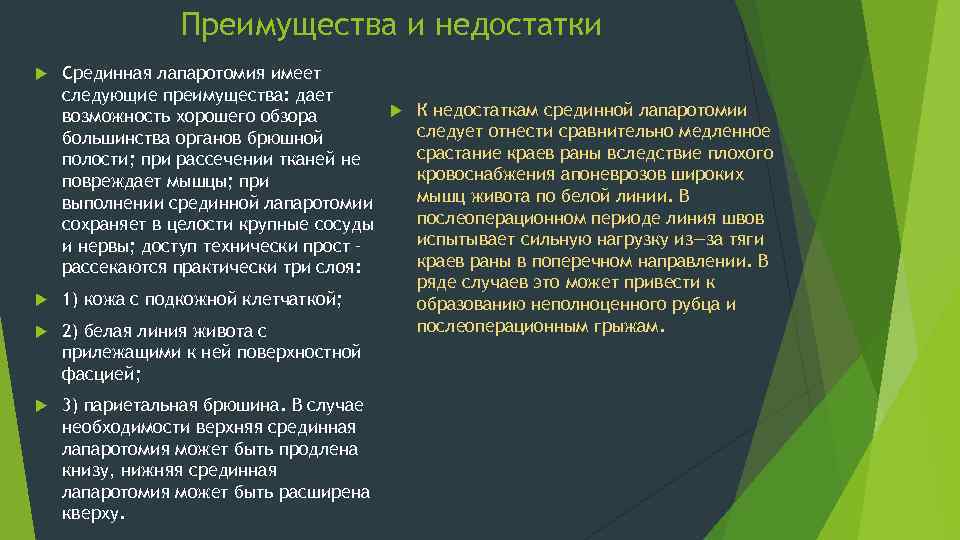 Преимущества и недостатки

Срединная лапаротомия имеет следующие преимущества: дает возможность хорошего обзора большинства органов брюшной полости; при рассечении тканей не повреждает мышцы; при выполнении срединной лапаротомии сохраняет в целости крупные сосуды и нервы; доступ технически прост - рассекаются практически три слоя:

1) кожа с подкожной клетчаткой;

2) белая линия живота с прилежащими к ней поверхностной фасцией;

3) париетальная брюшина. В случае необходимости верхняя срединная лапаротомия может быть продлена книзу, нижняя срединная лапаротомия может быть расширена кверху.

К недостаткам срединной лапаротомии следует отнести сравнительно медленное срастание краев раны вследствие плохого кровоснабжения апоневрозов широких мышц живота по белой линии. В послеоперационном периоде линия швов испытывает сильную нагрузку из—за тяги краев раны в поперечном направлении. В ряде случаев это может привести к образованию неполноценного рубца и послеоперационным грыжам.